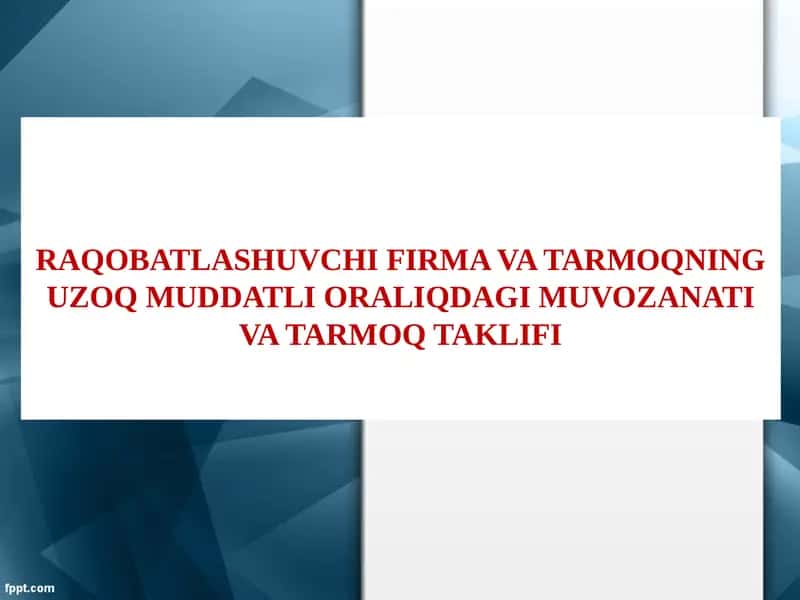 RAQOBATLASHUVCHI FIRMA VA TARMOQNING UZOQ MUDDATLI ORALIQDAGI MUVOZANATI VA TARMOQ TAKLIFI

fppt.com